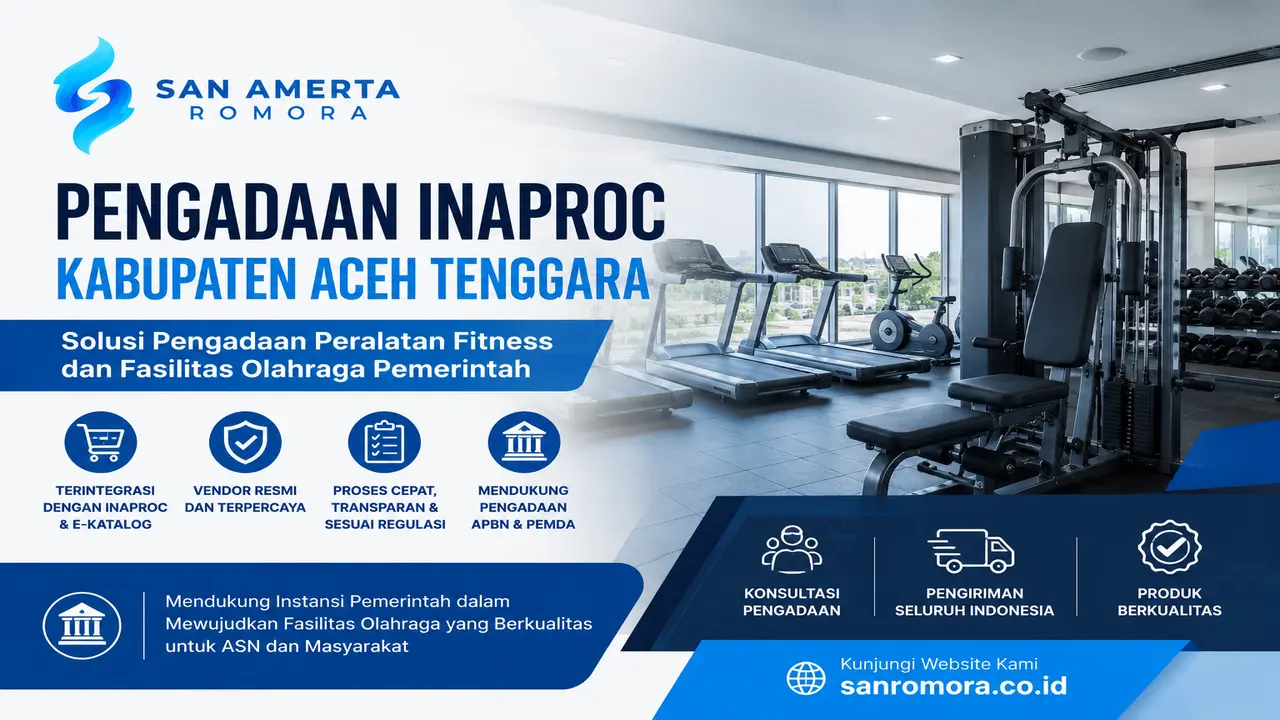 SAN AMERTA
ROMORA

PENGADAAN INAPROC
KABUPATEN ACEH TENGGARA

Solusi Pengadaan Peralatan Fitness dan Fasilitas Olahraga Pemerintah

TERINTEGRASI DENGAN INAPROC & E-KATALOG

VENDOR RESMI DAN TERPERCAYA

PROSES CEPAT, TRANSPARAN & SESUAI REGULASI

MENDUKUNG PENGADAAN APBN & PEMDA

Mendukung Instansi Pemerintah dalam Mewujudkan Fasilitas Olahraga yang Berkualitas untuk ASN dan Masyarakat

KONSULTASI PENGADAAN

PENGIRIMAN SELURUH INDONESIA

PRODUK BERKUALITAS

Kunjungi Website Kami
sanromora.co.id